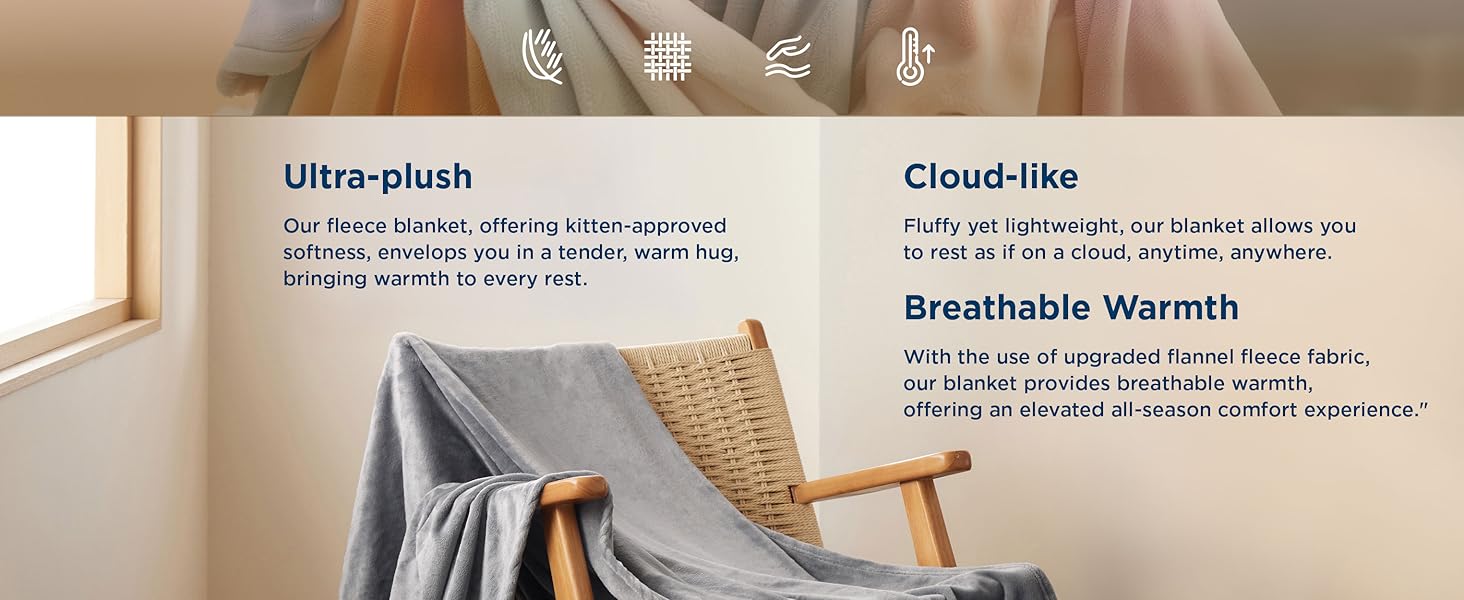 Ultra-plush

Our fleece blanket, offering kitten-approved softness, envelops you in a tender, warm hug, bringing warmth to every rest.

Cloud-like

Fluffy yet lightweight, our blanket allows you to rest as if on a cloud, anytime, anywhere.

Breathable Warmth

With the use of upgraded flannel fleece fabric, our blanket provides breathable warmth, offering an elevated all-season comfort experience."